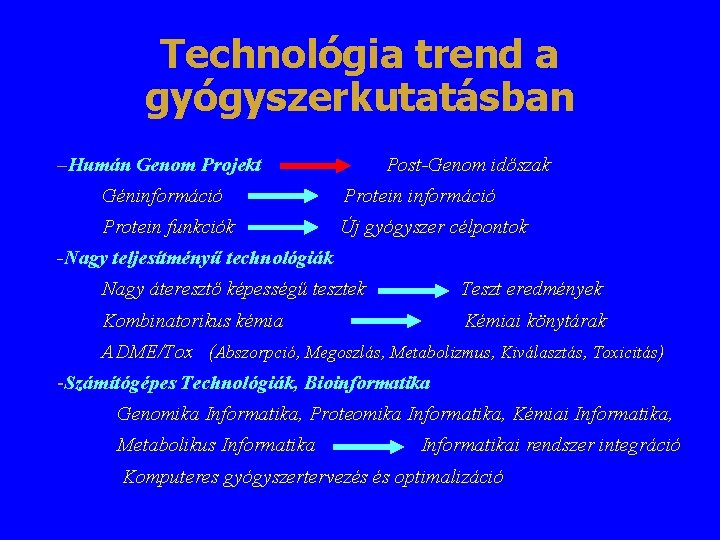 Technológia trend a gyógyszerkutatásban

–Humán Genom Projekt Post-Genom időszak

Géninformáció Protein információ

Protein funkciók Új gyógyszer célpontok

-Nagy teljesítményű technológiák

Nagy áteresztő képességű tesztek Teszt eredmények

Kombinatorikus kémia Kémiai könytárak

ADME/Tox (Abszorpció, Megoszlás, Metabolizmus, Kiválasztás, Toxicitás)

-Számítógépes Technológiák, Bioinformatika

Genomika Informatika, Proteomika Informatika, Kémiai Informatika,

Metabolikus Informatika Informatikai rendszer integráció

Komputeres gyógyszertervezés és optimalizáció